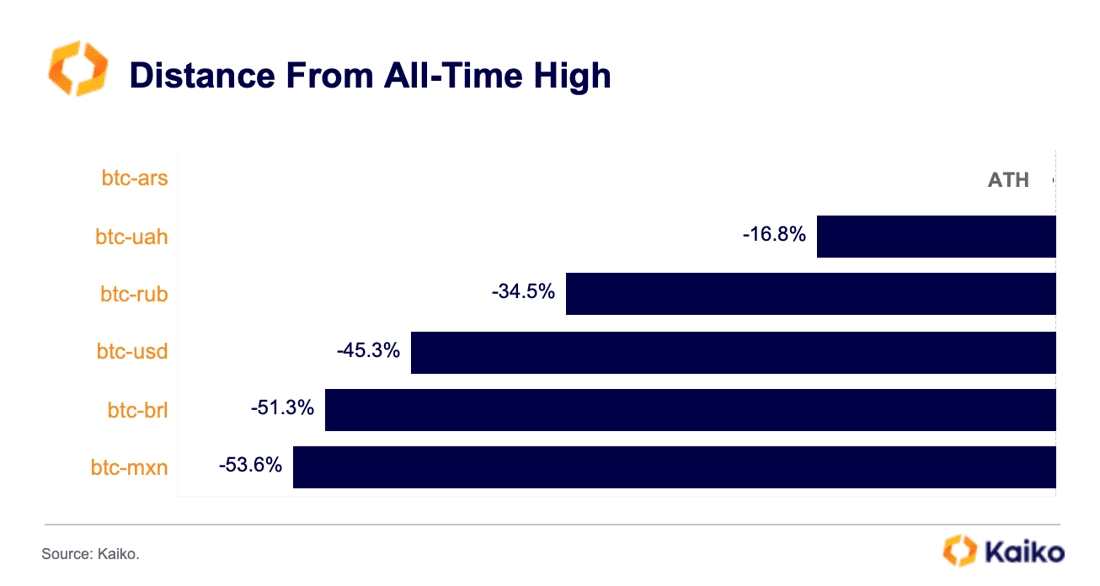 Distance From All-Time High

btc-ars
ATH
btc-uah
-16.8%
btc-rub
-34.5%
btc-usd
-45.3%
btc-brl
-51.3%
btc-mxn
-53.6%

Source: Kaiko.

Kaiko